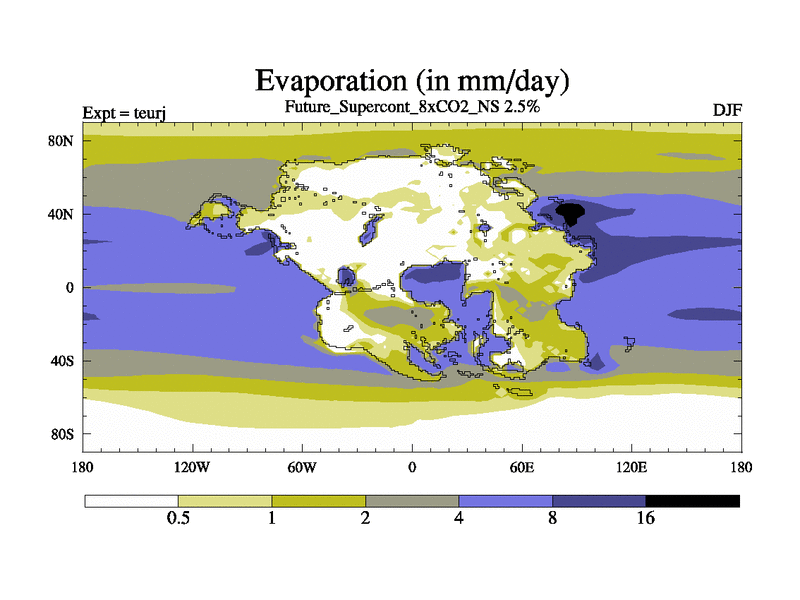 Evaporation (in mm/day)

Expt = teurj

Future_Supercont_8xCO2_NS 2.5%

DJF

80N
40N
0
40S
80S

180
120W
60W
0
60E
120E
180

0.5
1
2
4
8
16